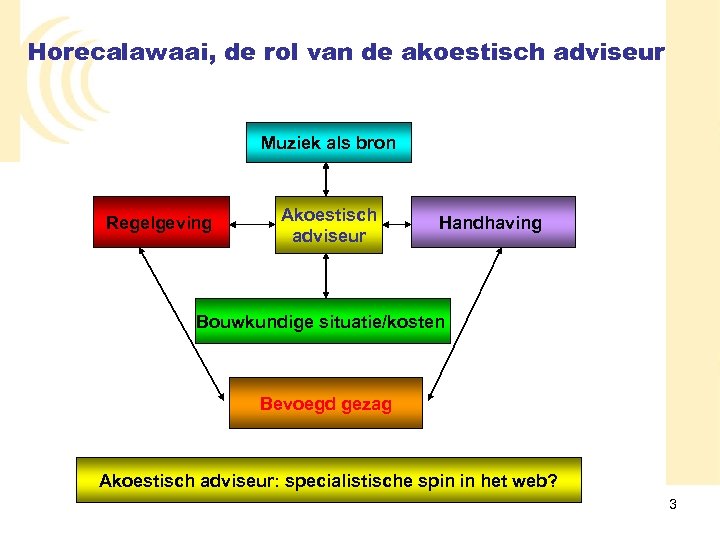 Horecalawaai, de rol van de akoestisch adviseur

Muziek als bron

Regelgeving

Akoestisch adviseur

Handhaving

Bouwkundige situatie/kosten

Bevoegd gezag

Akoestisch adviseur: specialistische spin in het web?

3